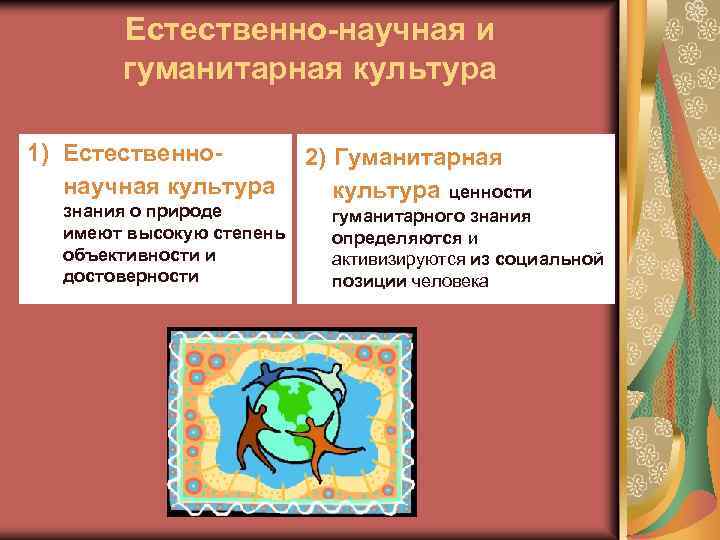 Естественно-научная и гуманитарная культура

1) Естественно-научная культура знания о природе имеют высокую степень объективности и достоверности

2) Гуманитарная культура ценности гуманитарного знания определяются и активизируются из социальной позиции человека